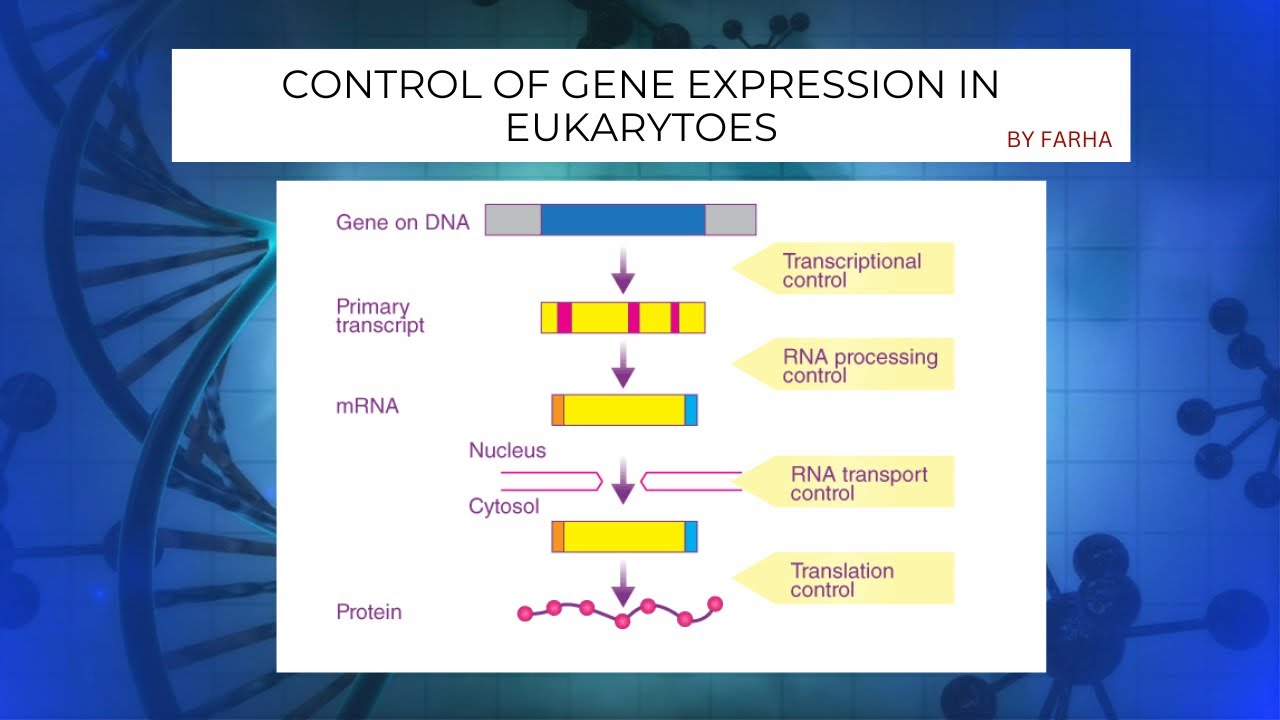 CONTROL OF GENE EXPRESSION IN EUKARYTOES

BY FARHA

Gene on DNA

Transcriptional control

Primary transcript

RNA processing control

mRNA

Nucleus

RNA transport control

Cytosol

Translation control

Protein